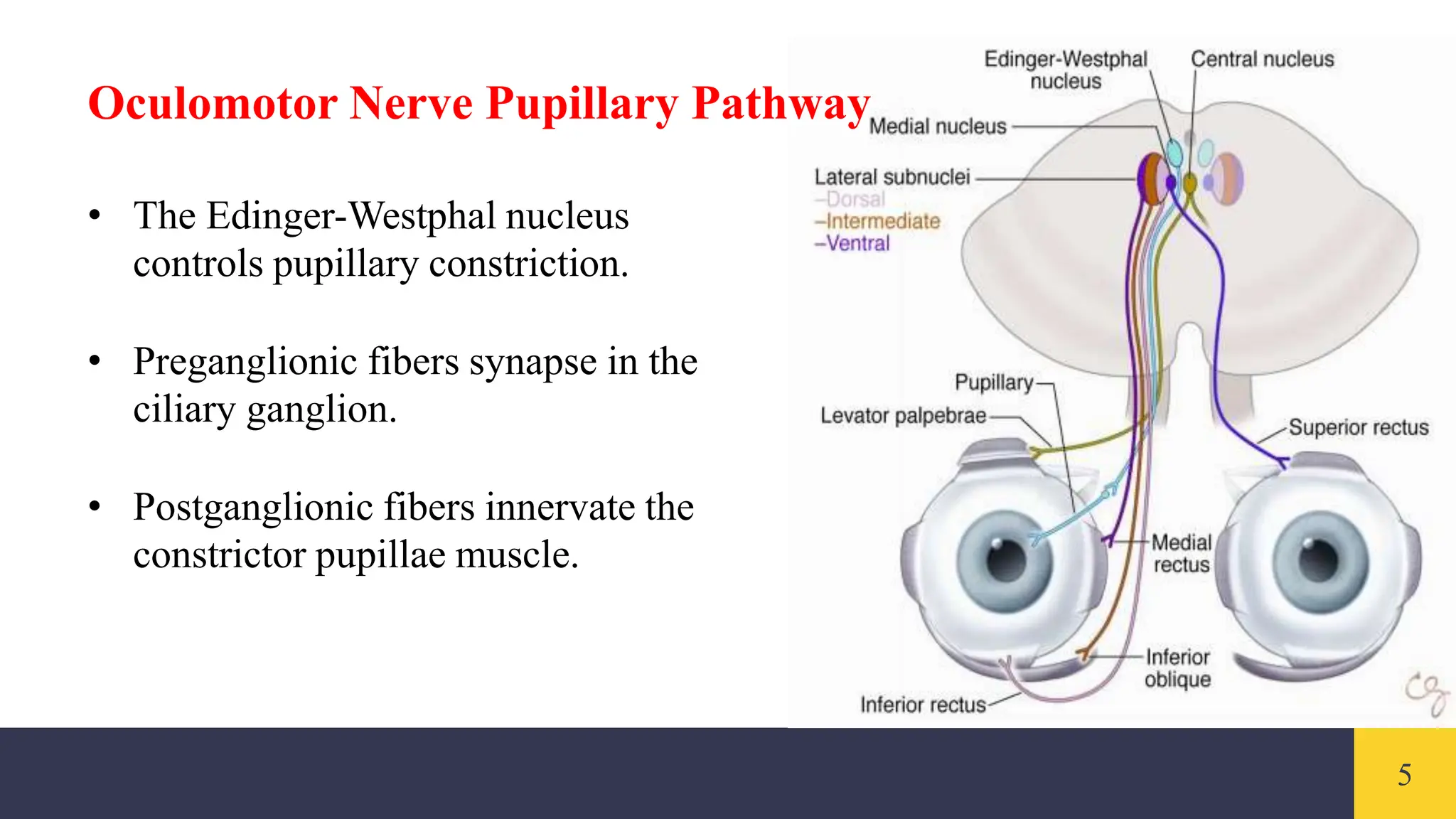 Oculomotor Nerve Pupillary Pathway

• The Edinger-Westphal nucleus controls pupillary constriction.

• Preganglionic fibers synapse in the ciliary ganglion.

• Postganglionic fibers innervate the constrictor pupillae muscle.

Edinger-Westphal nucleus

Central nucleus

Medial nucleus

Lateral subnuclei
–Dorsal
–Intermediate
–Ventral

Pupillary

Levator palpebrae

Superior rectus

Medial rectus

Inferior oblique

Inferior rectus

5